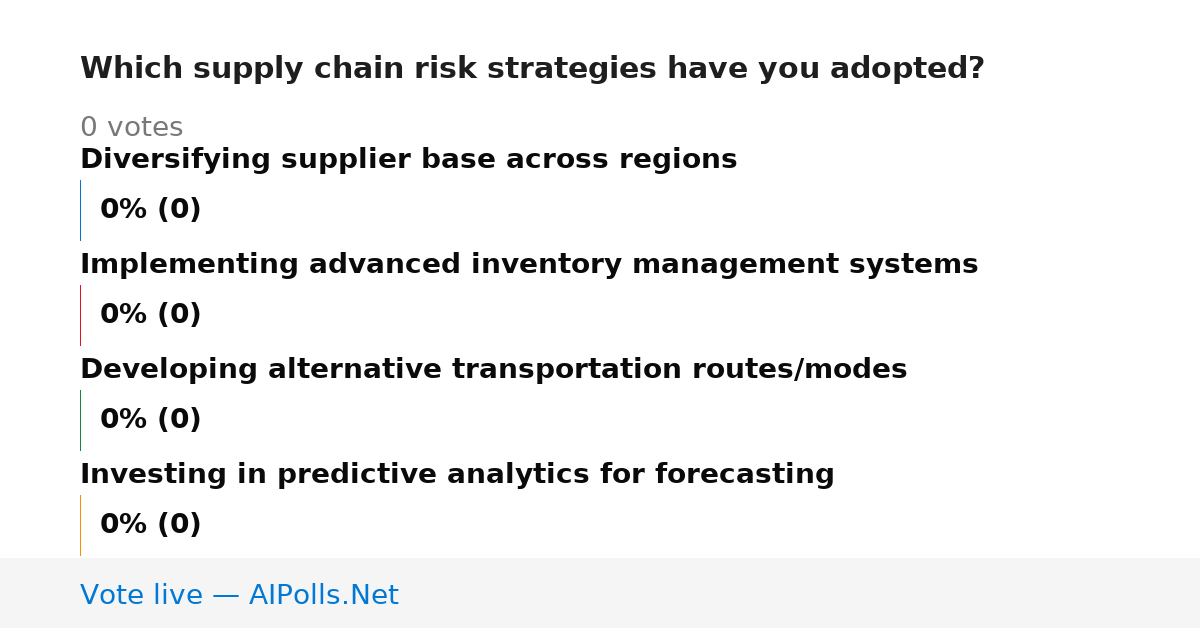 Which supply chain risk strategies have you adopted?

0 votes

Diversifying supplier base across regions

0% (0)

Implementing advanced inventory management systems

0% (0)

Developing alternative transportation routes/modes

0% (0)

Investing in predictive analytics for forecasting

0% (0)

Vote live — AIPolls.Net